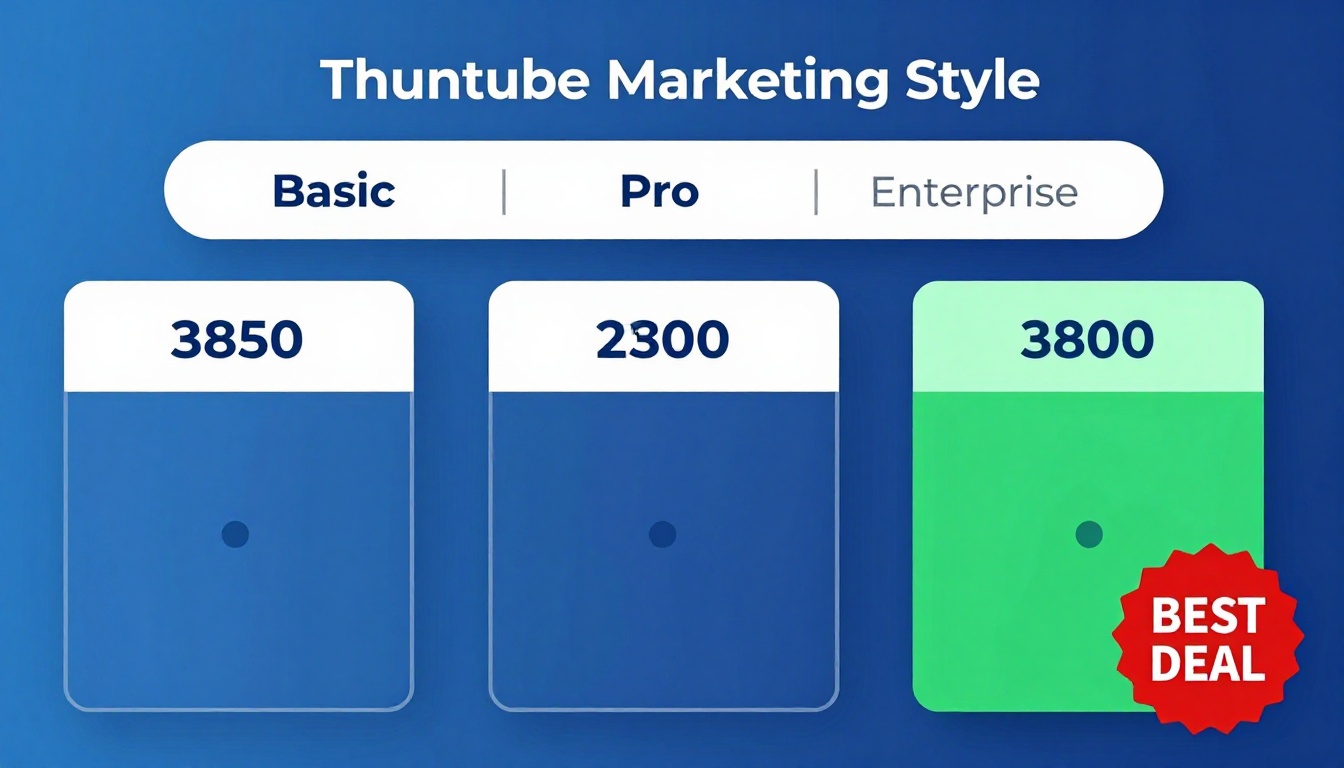 Thuntube Marketing Style

Basic | Pro | Enterprise

3850

2300

3800

BEST DEAL